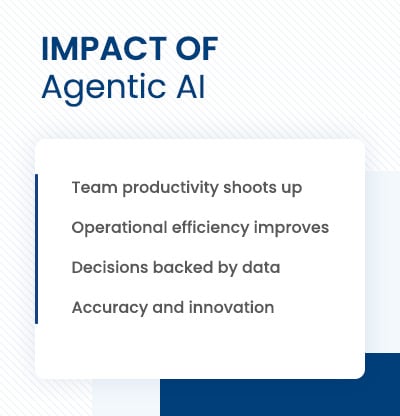 IMPACT OF
Agentic AI

Team productivity shoots up

Operational efficiency improves

Decisions backed by data

Accuracy and innovation